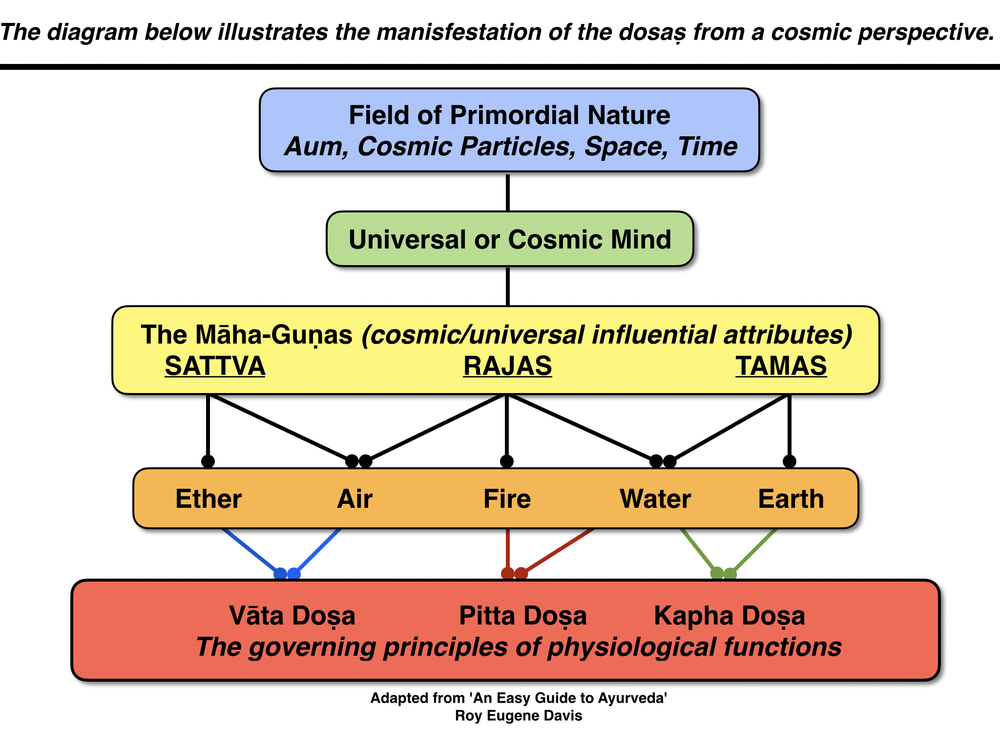 The diagram below illustrates the manisfestation of the dosaṣ from a cosmic perspective.

Field of Primordial Nature
Aum, Cosmic Particles, Space, Time

Universal or Cosmic Mind

The Māha-Guṇas (cosmic/universal influential attributes)
SATTVA RAJAS TAMAS

Ether Air Fire Water Earth

Vāta Doṣa Pitta Doṣa Kapha Doṣa
The governing principles of physiological functions

Adapted from 'An Easy Guide to Ayurveda'
Roy Eugene Davis